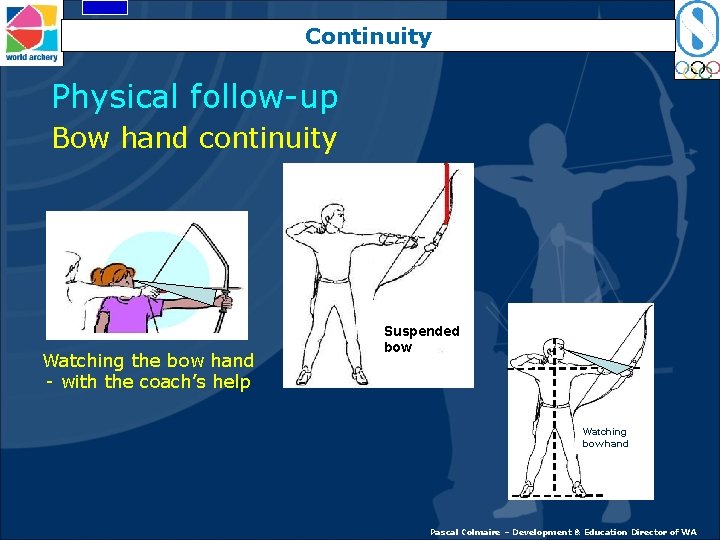 world archery

Continuity

Physical follow-up

Bow hand continuity

Watching the bow hand - with the coach's help

Suspended bow

Watching bowhand

Pascal Colmaire – Development & Education Director of WA